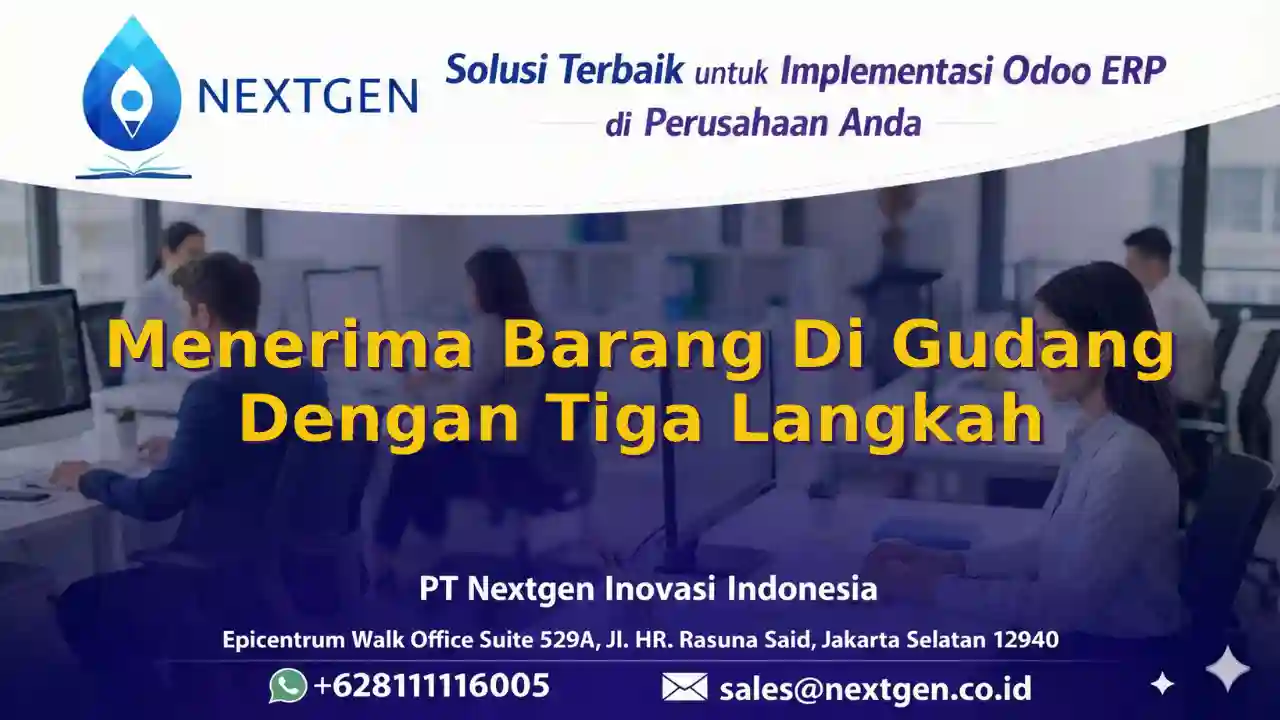 NEXTGEN

Solusi Terbaik untuk Implementasi Odoo ERP di Perusahaan Anda

Menerima Barang Di Gudang Dengan Tiga Langkah

PT Nextgen Inovasi Indonesia

Epicentrum Walk Office Suite 529A, Jl. HR. Rasuna Said, Jakarta Selatan 12940

+628111116005

sales@nextgen.co.id